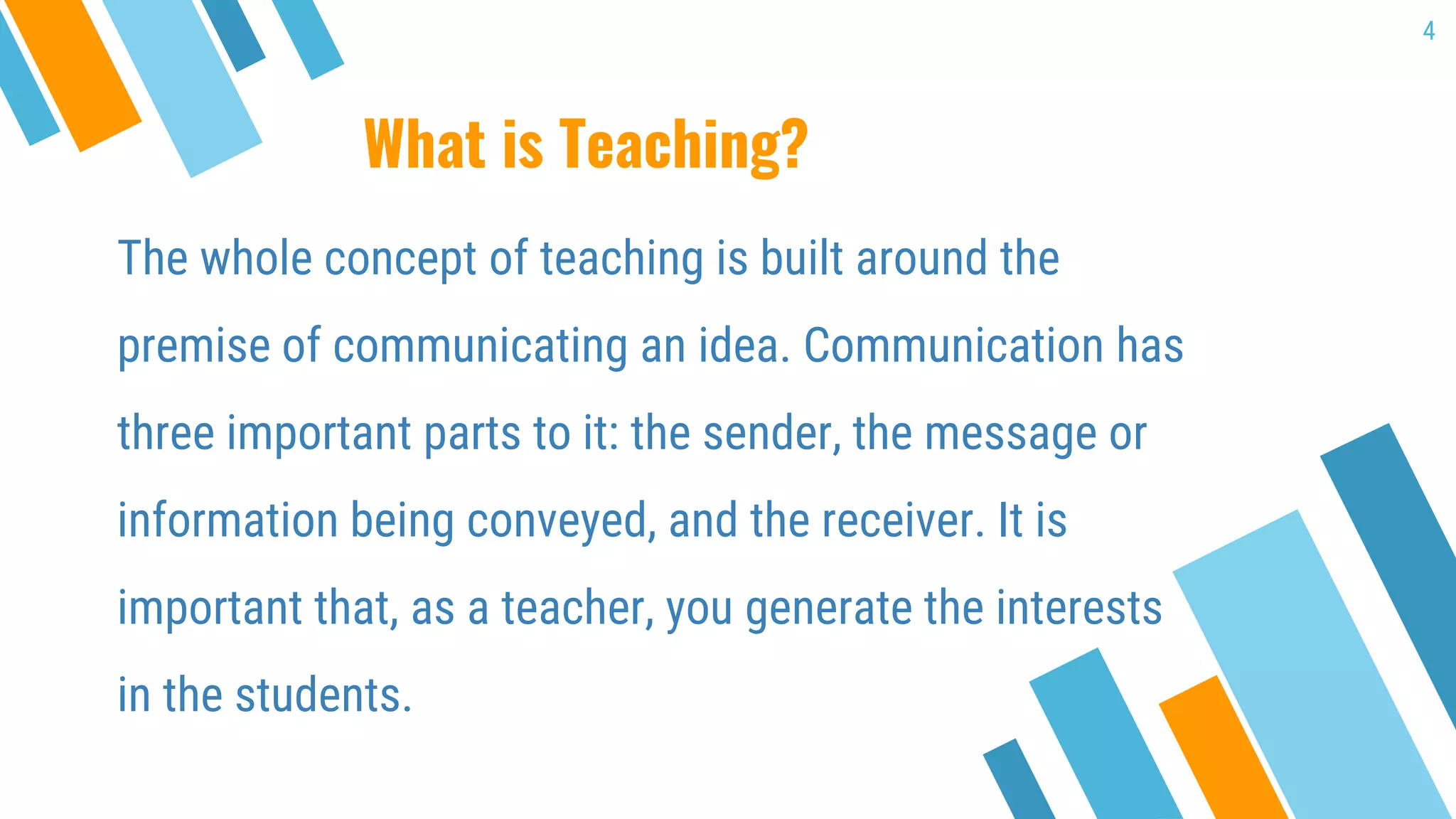 4

What is Teaching?

The whole concept of teaching is built around the premise of communicating an idea. Communication has three important parts to it: the sender, the message or information being conveyed, and the receiver. It is important that, as a teacher, you generate the interests in the students.